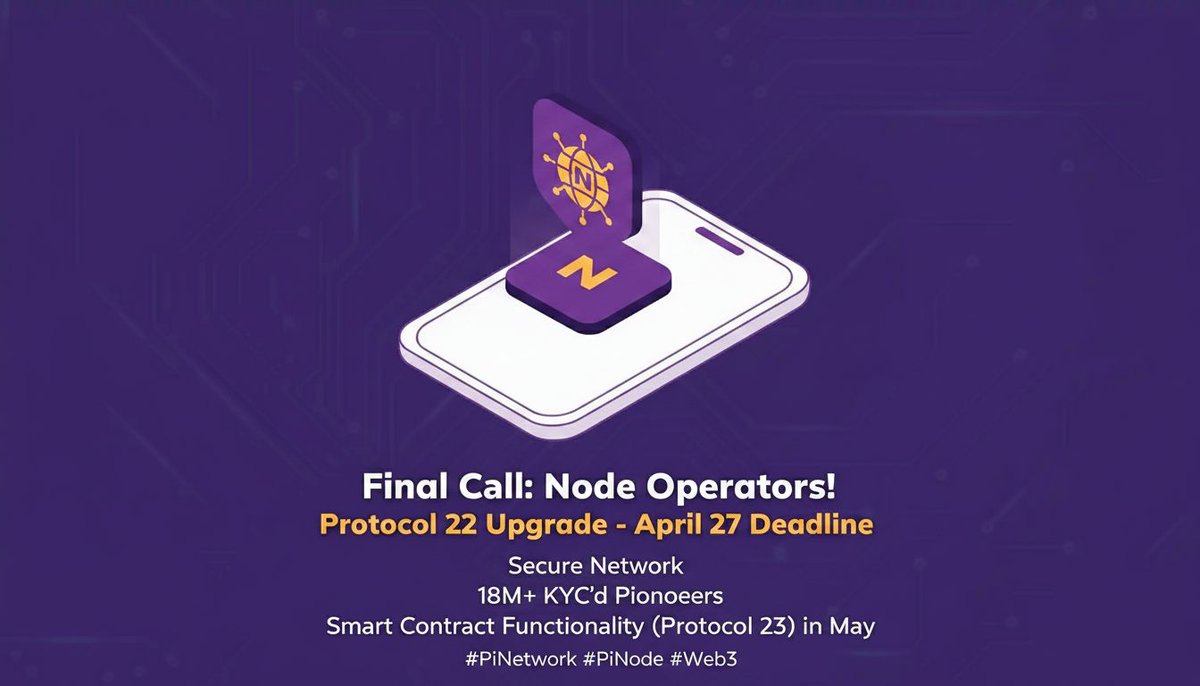 N

N

Final Call: Node Operators!
Protocol 22 Upgrade - April 27 Deadline

Secure Network
18M+ KYC'd Pionoeers
Smart Contract Functionality (Protocol 23) in May

#PiNetwork #PiNode #Web3